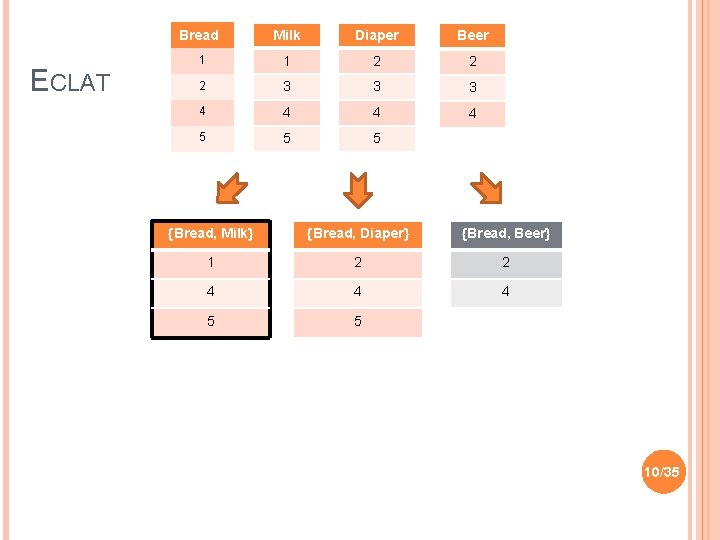 ECLAT

| Bread |
|---|
| 1 |
| 2 |
| 4 |
| 5 |

| Milk |
|---|
| 1 |
| 3 |
| 4 |
| 5 |

| Diaper |
|---|
| 2 |
| 3 |
| 4 |
| 5 |

| Beer |
|---|
| 2 |
| 3 |
| 4 |

| {Bread, Milk} |
|---|
| 1 |
| 4 |
| 5 |

| {Bread, Diaper} |
|---|
| 2 |
| 4 |
| 5 |

| {Bread, Beer} |
|---|
| 2 |
| 4 |

10/35